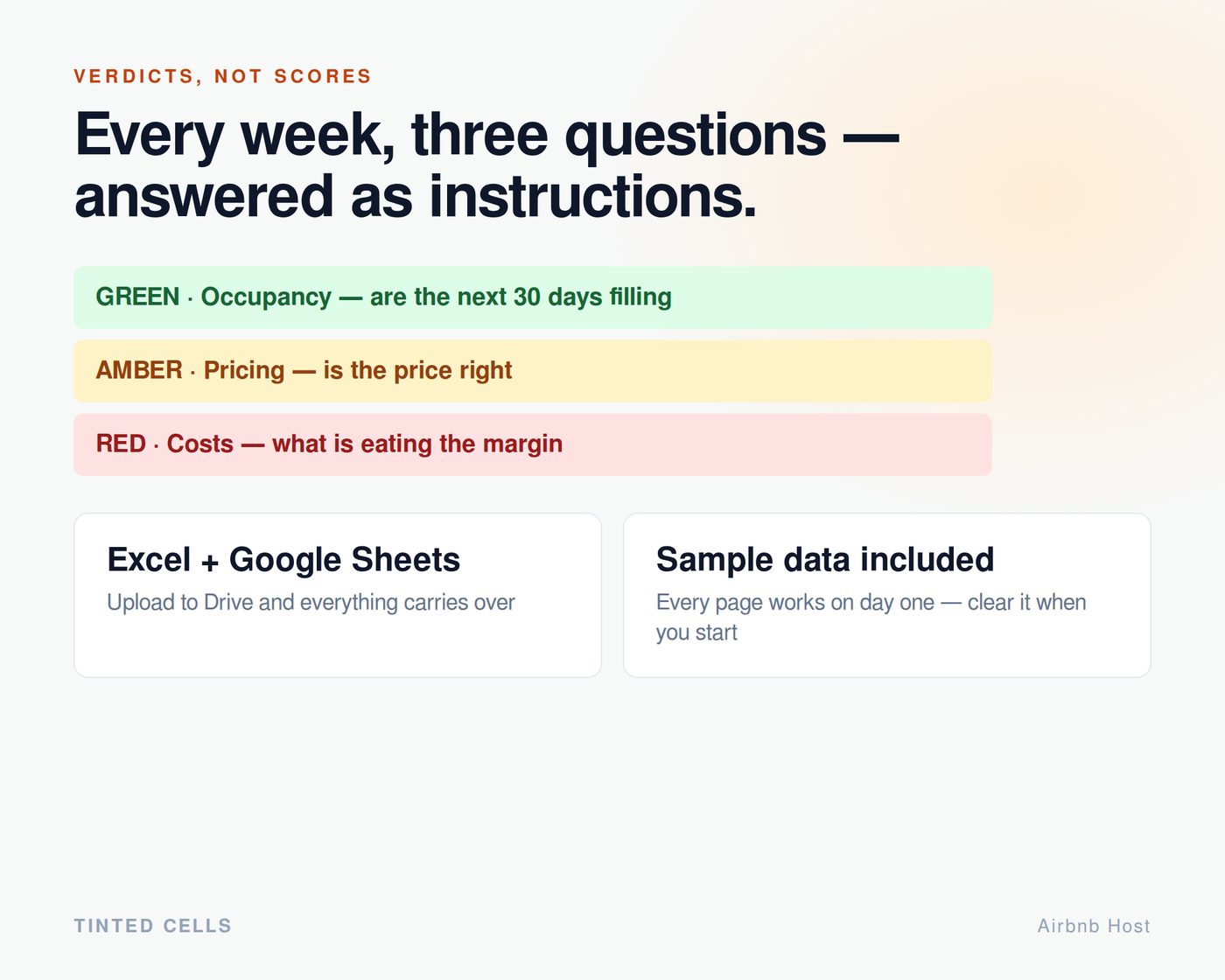 VERDICTS, NOT SCORES

Every week, three questions — answered as instructions.

GREEN · Occupancy — are the next 30 days filling

AMBER · Pricing — is the price right

RED · Costs — what is eating the margin

Excel + Google Sheets

Upload to Drive and everything carries over

Sample data included

Every page works on day one — clear it when you start

TINTED CELLS

Airbnb Host